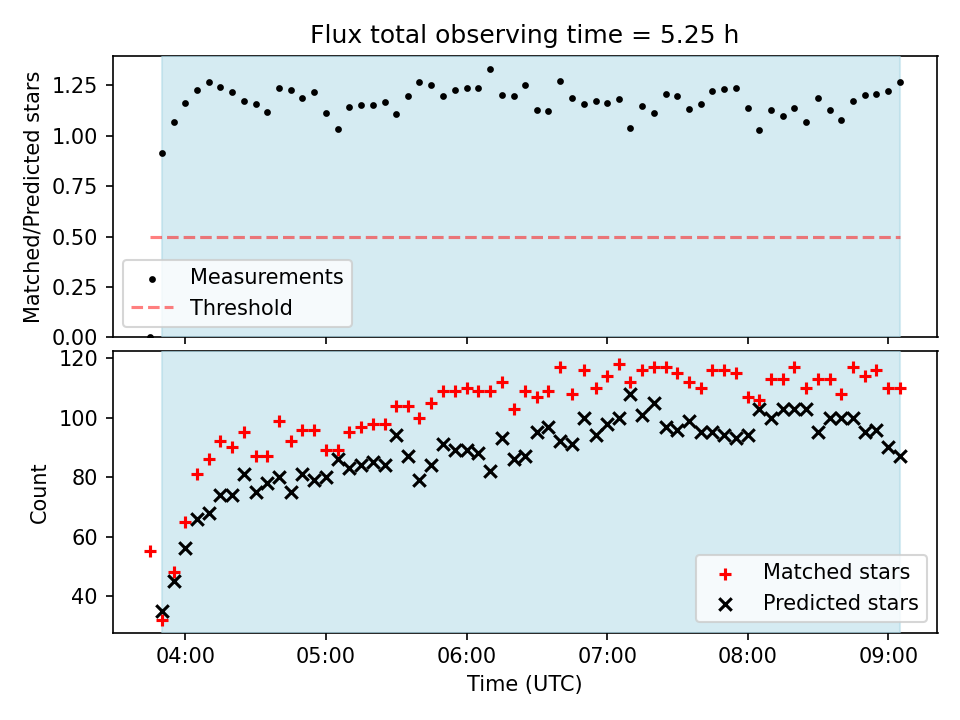 Flux total observing time = 5.25 h

Matched/Predicted stars

1.25
1.00
0.75
0.50
0.25
0.00

Measurements
Threshold

Count

120
100
80
60
40

Matched stars
Predicted stars

04:00 05:00 06:00 07:00 08:00 09:00

Time (UTC)